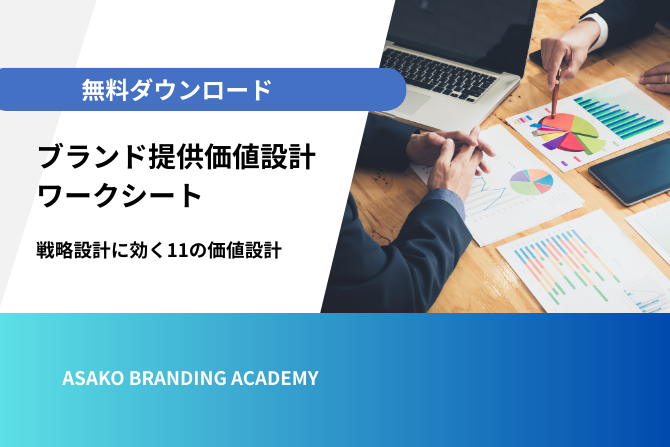 無料ダウンロード

ブランド提供価値設計
ワークシート

戦略設計に効く11の価値設計

ASAKO BRANDING ACADEMY